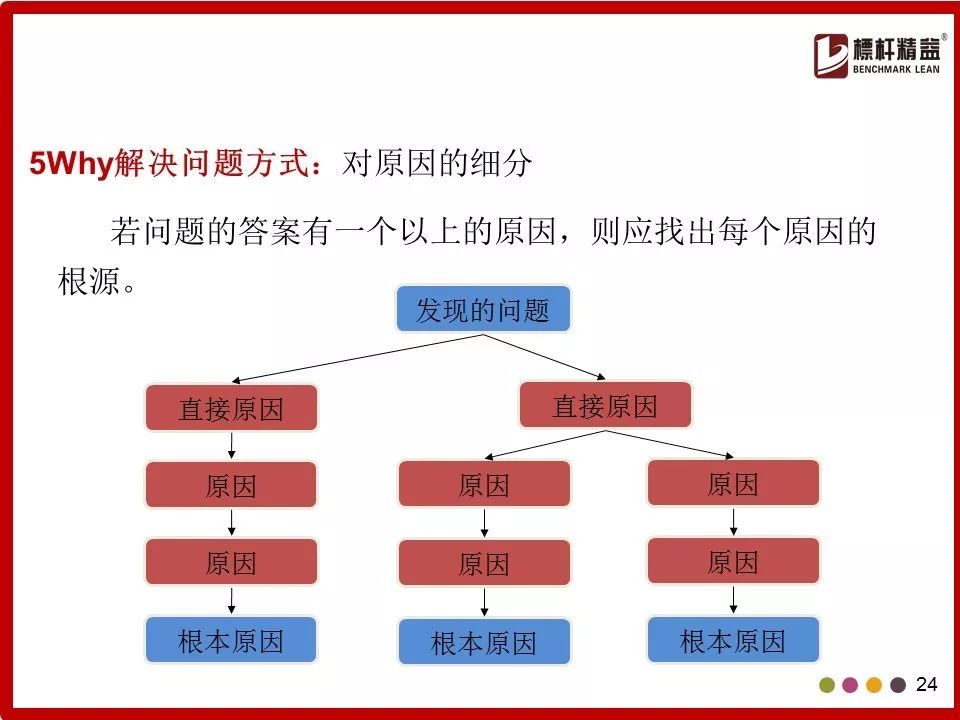 標杆精益®
BENCHMARK LEAN

5Why解决问题方式：对原因的细分

若问题的答案有一个以上的原因，则应找出每个原因的根源。

发现的问题

直接原因
原因
原因
根本原因

直接原因

原因
原因
根本原因

原因
原因
根本原因

24